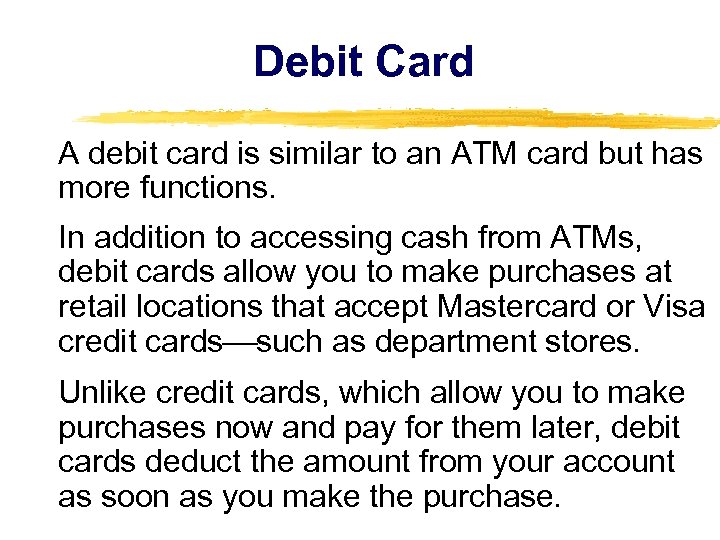 Debit Card

A debit card is similar to an ATM card but has more functions.

In addition to accessing cash from ATMs, debit cards allow you to make purchases at retail locations that accept Mastercard or Visa credit cards—such as department stores.

Unlike credit cards, which allow you to make purchases now and pay for them later, debit cards deduct the amount from your account as soon as you make the purchase.